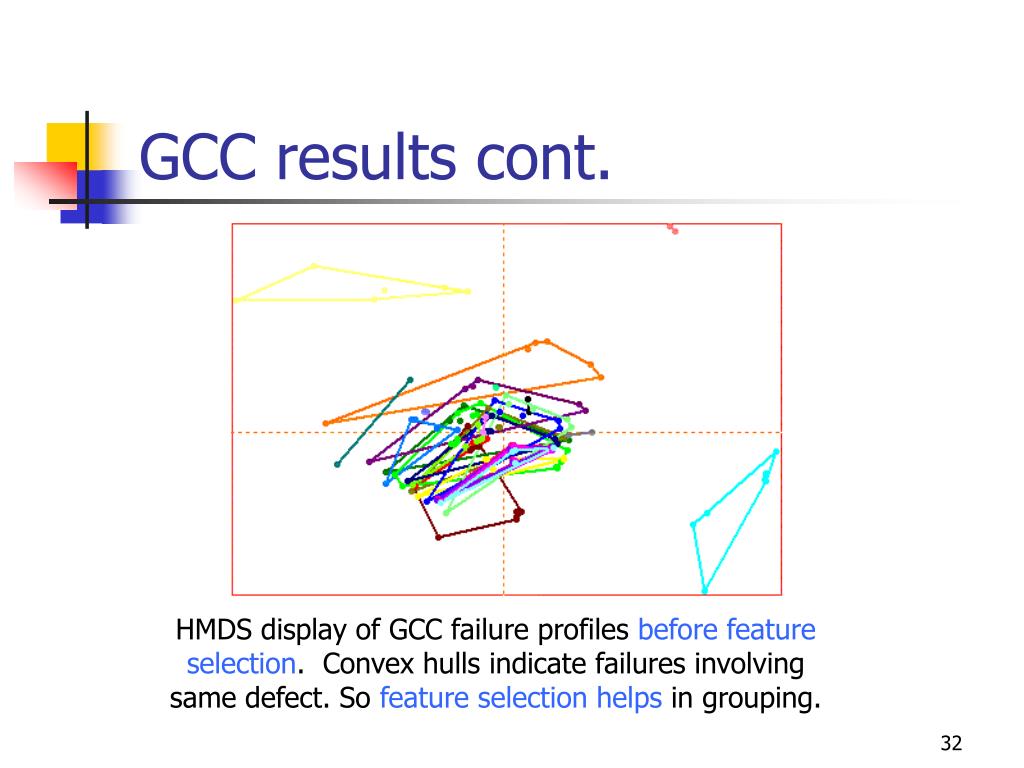 GCC results cont.

HMDS display of GCC failure profiles before feature selection. Convex hulls indicate failures involving same defect. So feature selection helps in grouping.

32